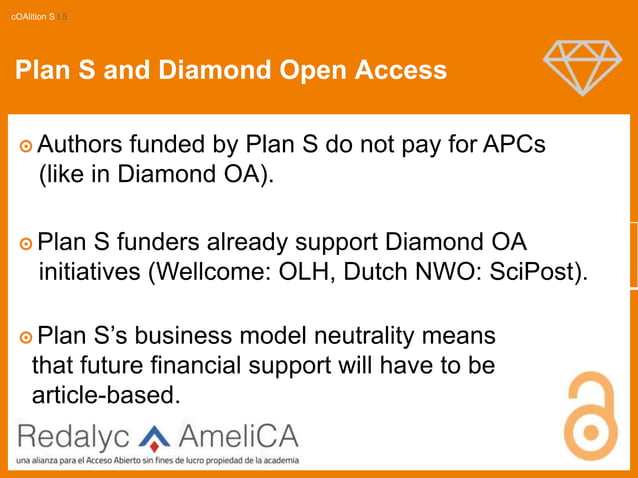 cOAlition S | 5

Plan S and Diamond Open Access

Authors funded by Plan S do not pay for APCs (like in Diamond OA).

Plan S funders already support Diamond OA initiatives (Wellcome: OLH, Dutch NWO: SciPost).

Plan S's business model neutrality means that future financial support will have to be article-based.

Redalyc AmeliCA
una alianza para el Acceso Abierto sin fines de lucro propiedad de la academia